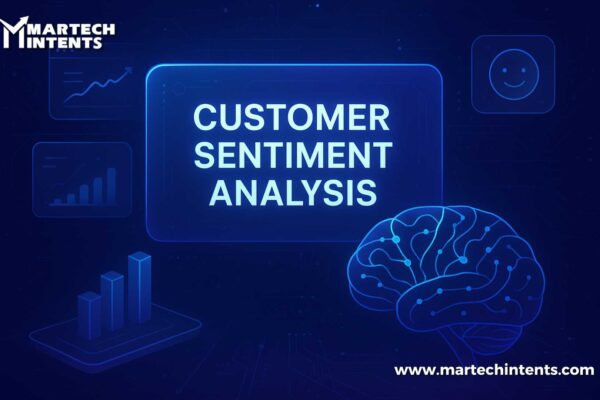 MARTECH INTENTS

CUSTOMER SENTIMENT ANALYSIS

www.martechintents.com